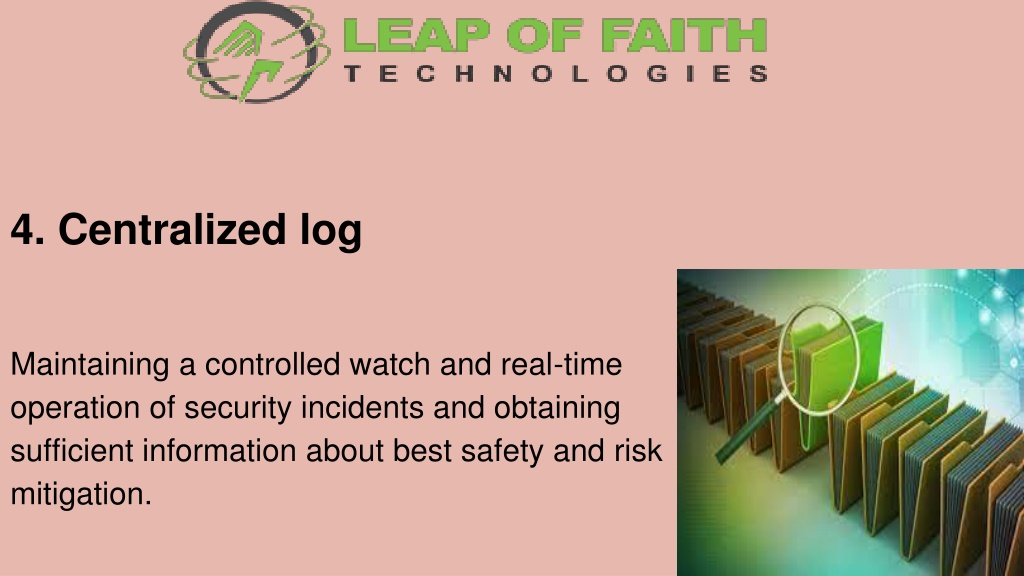 LEAP OF FAITH
TECHNOLOGIES

4. Centralized log

Maintaining a controlled watch and real-time operation of security incidents and obtaining sufficient information about best safety and risk mitigation.